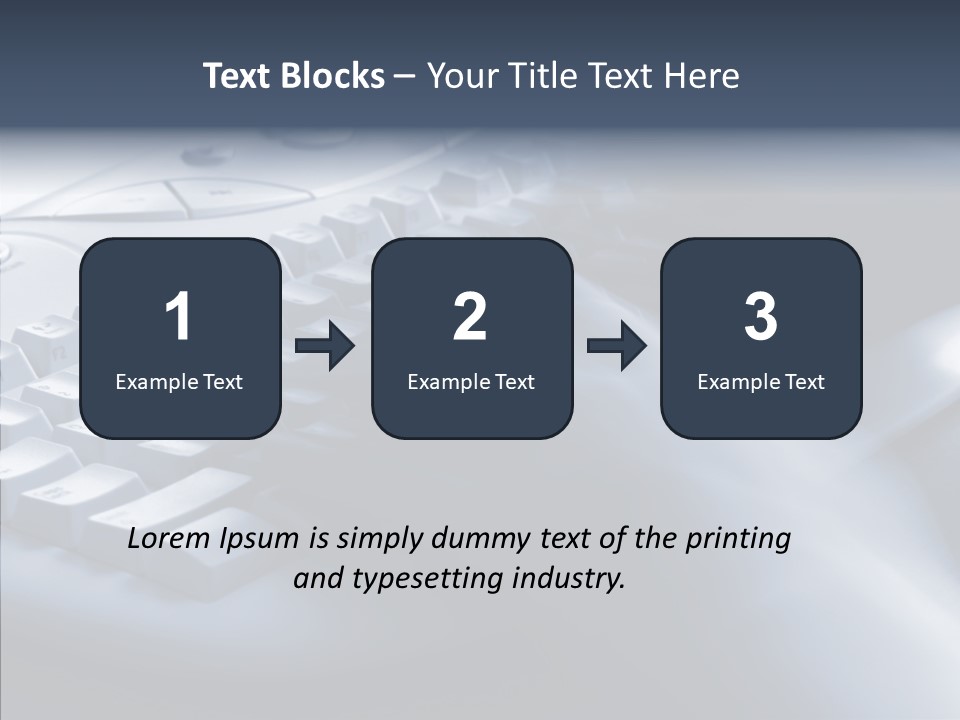 Text Blocks – Your Title Text Here

1
Example Text

2
Example Text

3
Example Text

Lorem Ipsum is simply dummy text of the printing and typesetting industry.